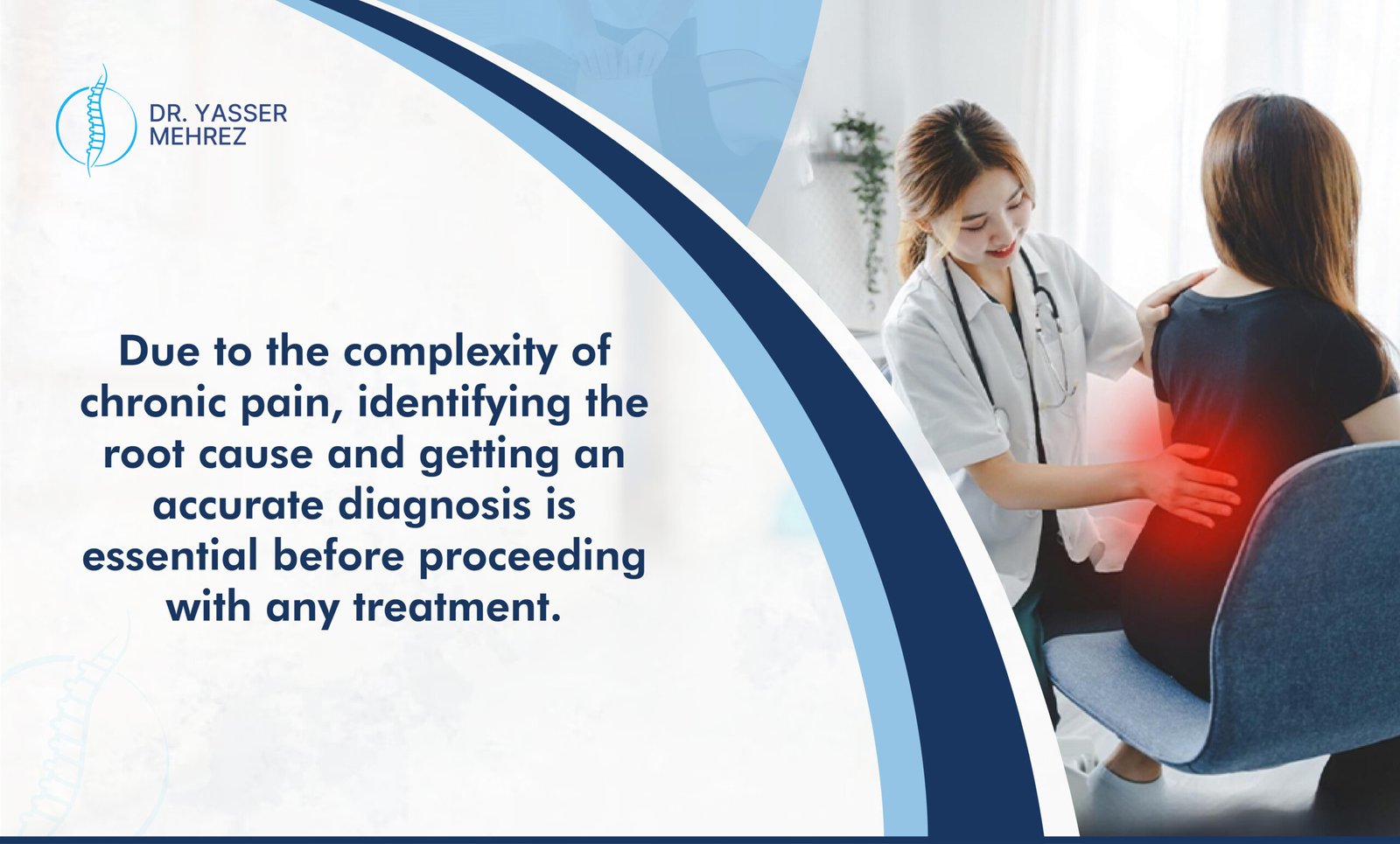 DR. YASSER MEHREZ

Due to the complexity of chronic pain, identifying the root cause and getting an accurate diagnosis is essential before proceeding with any treatment.